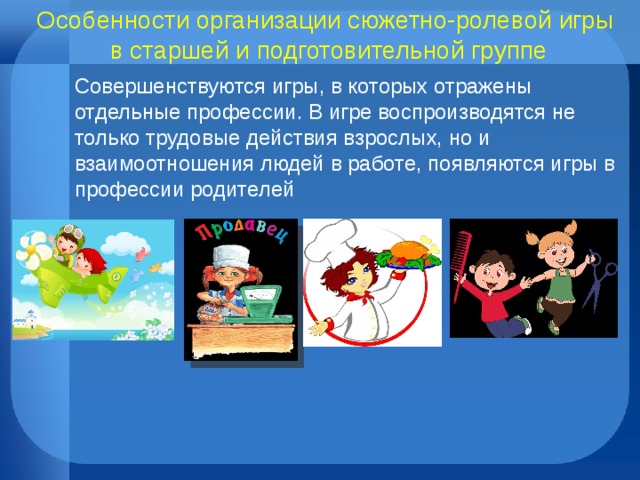 Особенности организации сюжетно-ролевой игры в старшей и подготовительной группе

Совершенствуются игры, в которых отражены отдельные профессии. В игре воспроизводятся не только трудовые действия взрослых, но и взаимоотношения людей в работе, появляются игры в профессии родителей

Продавец